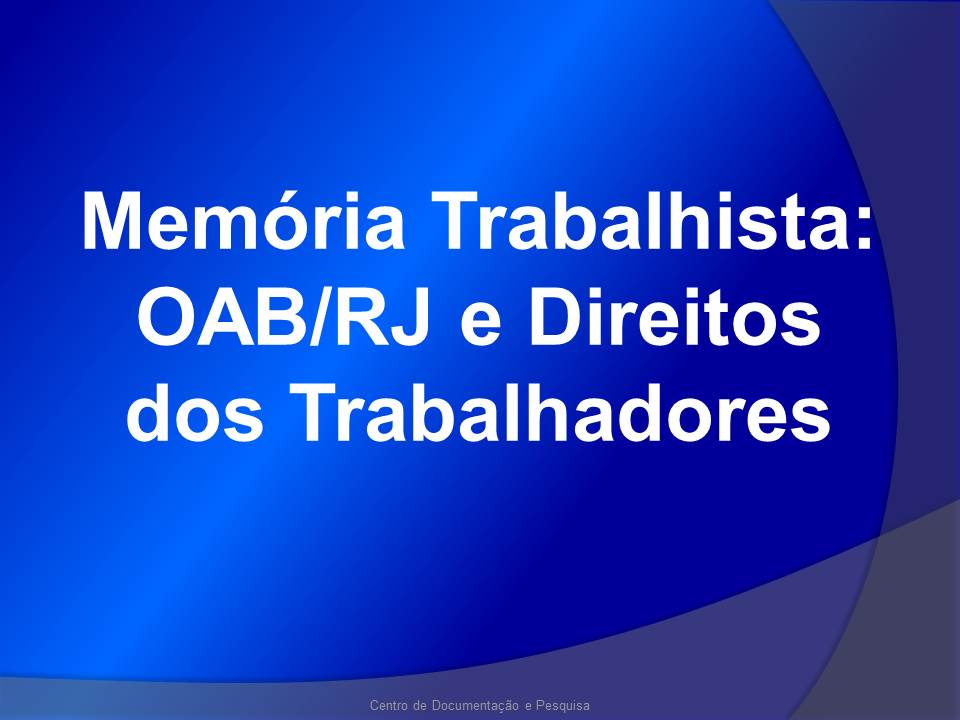 Memória Trabalhista: OAB/RJ e Direitos dos Trabalhadores

Centro de Documentação e Pesquisa